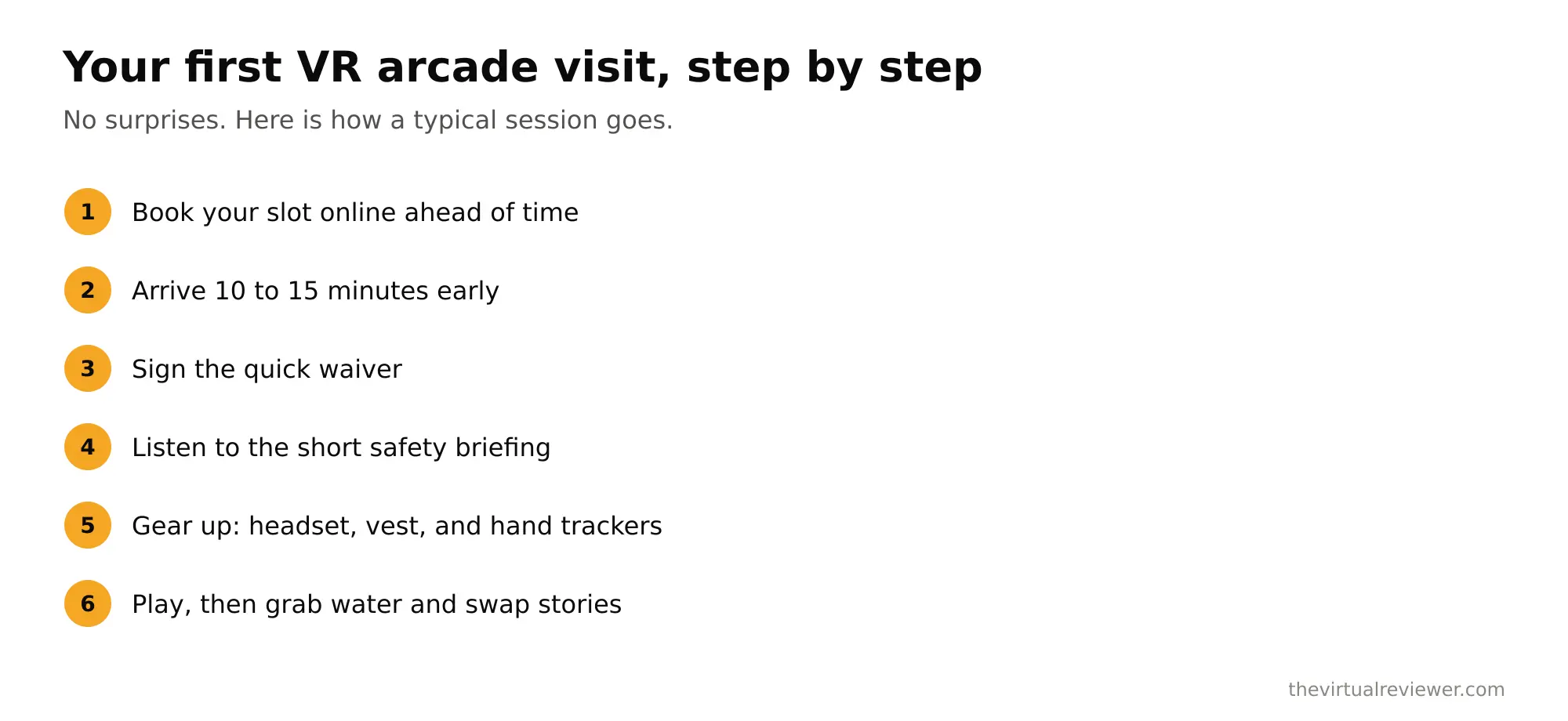 Your first VR arcade visit, step by step

No surprises. Here is how a typical session goes.

1 Book your slot online ahead of time

2 Arrive 10 to 15 minutes early

3 Sign the quick waiver

4 Listen to the short safety briefing

5 Gear up: headset, vest, and hand trackers

6 Play, then grab water and swap stories

thevirtualreviewer.com